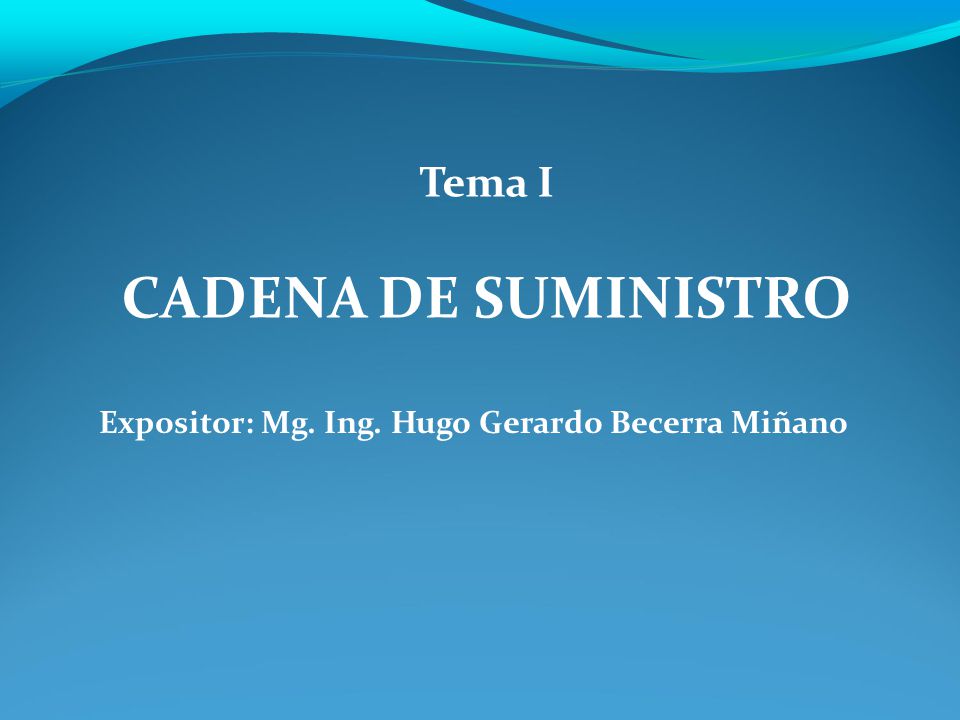 Tema I

CADENA DE SUMINISTRO

Expositor: Mg. Ing. Hugo Gerardo Becerra Miñano